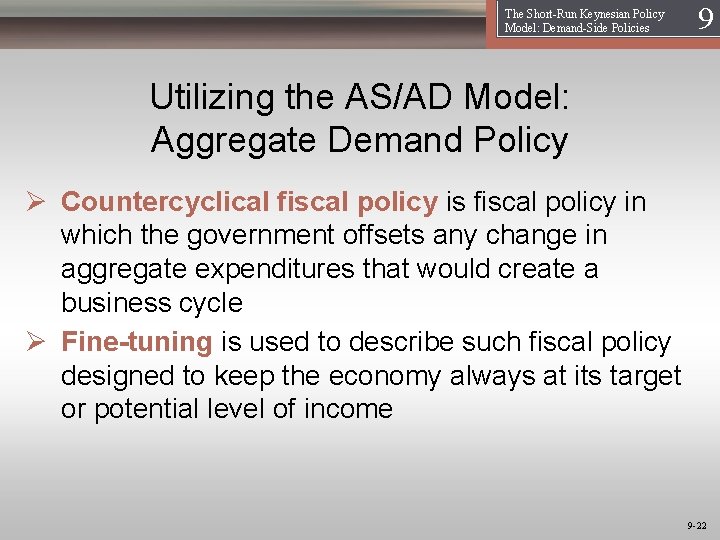 The Short-Run Keynesian Policy Model: Demand-Side Policies

9

Utilizing the AS/AD Model: Aggregate Demand Policy

➢ Countercyclical fiscal policy is fiscal policy in which the government offsets any change in aggregate expenditures that would create a business cycle

➢ Fine-tuning is used to describe such fiscal policy designed to keep the economy always at its target or potential level of income

9-22